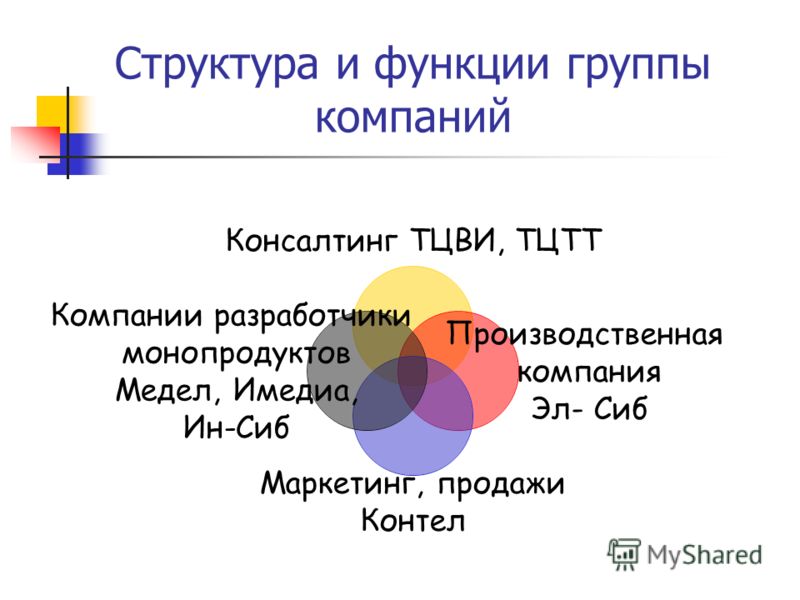 Структура и функции группы компаний

Консалтинг ТЦВИ, ТЦТТ

Компании разработчики монопродуктов Медел, Имедиа, Ин-Сиб

Производственная компания Эл- Сиб

Маркетинг, продажи Контел

MyShared